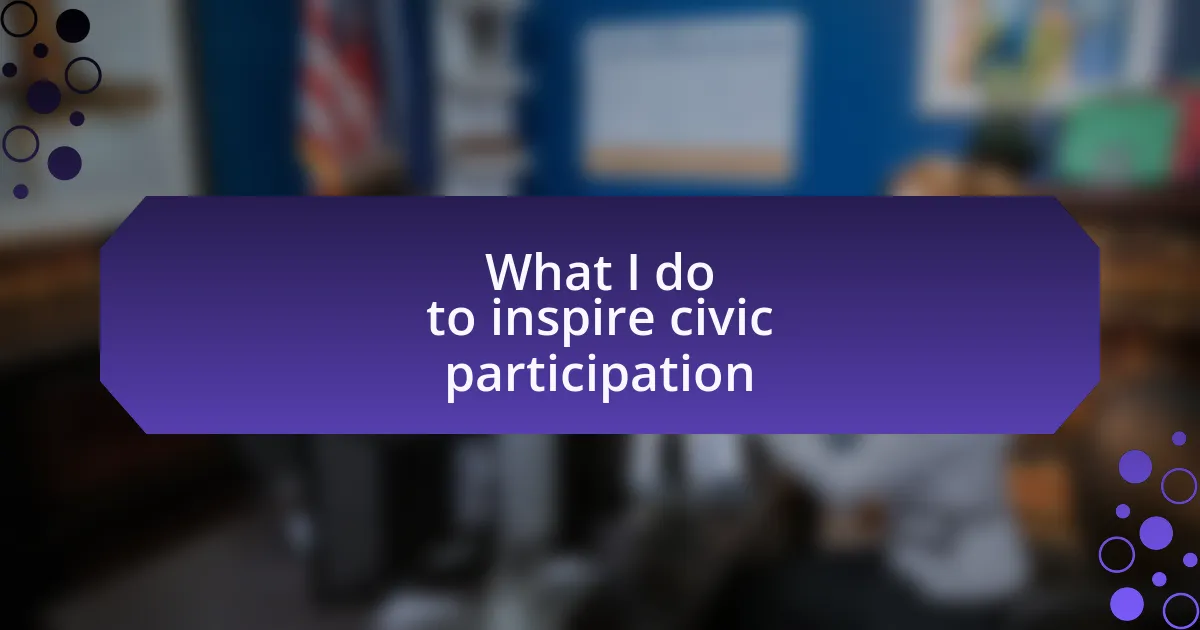 What I do
to inspire civic
participation